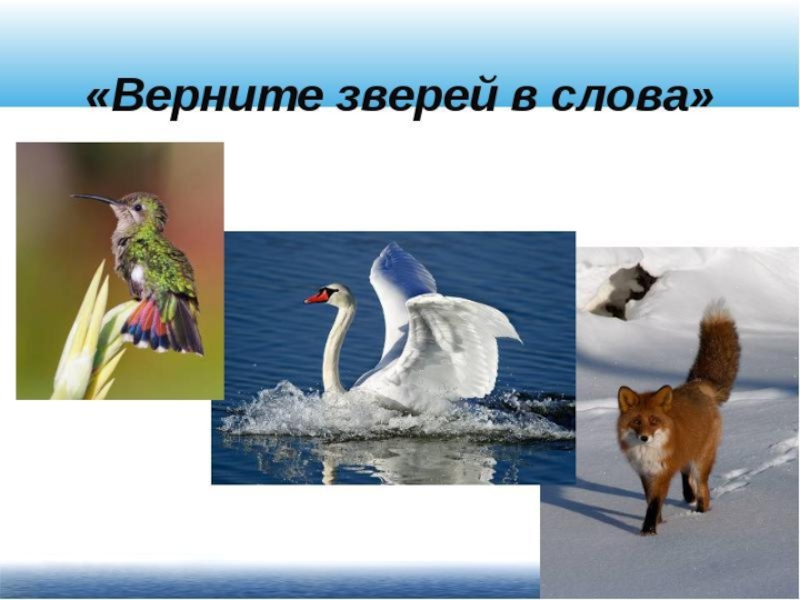 «Верните зверей в слова»